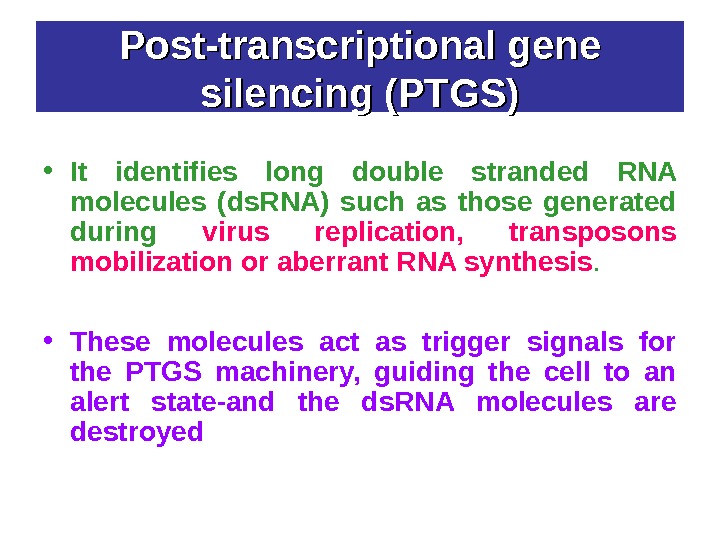 Post-transcriptional gene silencing (PTGS)

• It identifies long double stranded RNA molecules (dsRNA) such as those generated during virus replication, transposons mobilization or aberrant RNA synthesis.

• These molecules act as trigger signals for the PTGS machinery, guiding the cell to an alert state-and the dsRNA molecules are destroyed